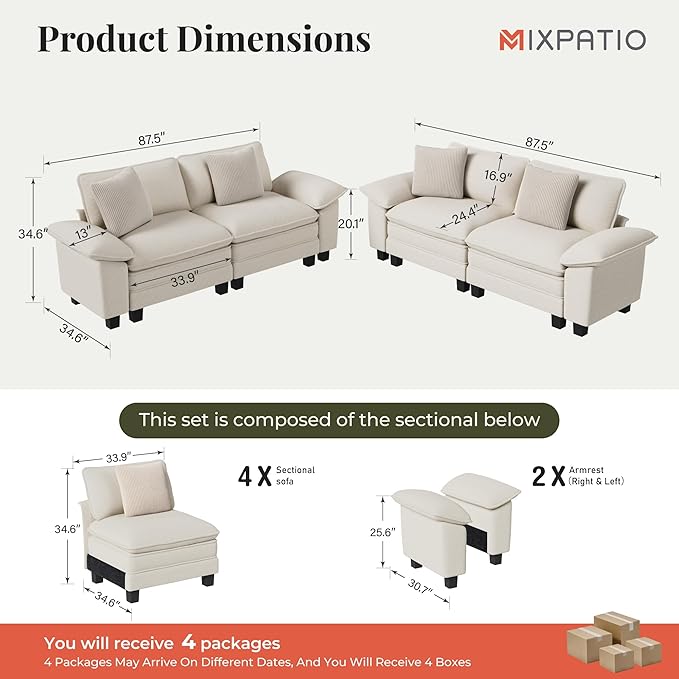 Product Dimensions

MIXPATIO

87.5"
34.6"
13"
33.9"
34.6"
20.1"

87.5"
16.9"
24.4"

This set is composed of the sectional below

33.9"
34.6"
34.6"

4 X Sectional sofa

2 X Armrest (Right & Left)

25.6"
30.7"

You will receive 4 packages
4 Packages May Arrive On Different Dates, And You Will Receive 4 Boxes